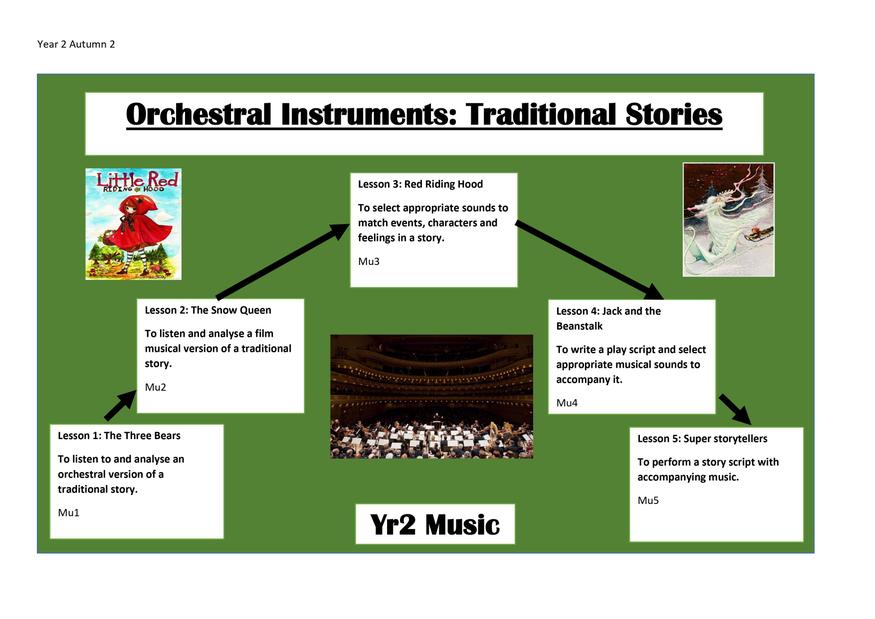 Year 2 Autumn 2

Orchestral Instruments: Traditional Stories

Little Red
RIDING HOOD

Lesson 1: The Three Bears

To listen to and analyse an orchestral version of a traditional story.

Mu1

Lesson 2: The Snow Queen

To listen and analyse a film musical version of a traditional story.

Mu2

Lesson 3: Red Riding Hood

To select appropriate sounds to match events, characters and feelings in a story.

Mu3

Lesson 4: Jack and the Beanstalk

To write a play script and select appropriate musical sounds to accompany it.

Mu4

Lesson 5: Super storytellers

To perform a story script with accompanying music.

Mu5

Yr2 Music